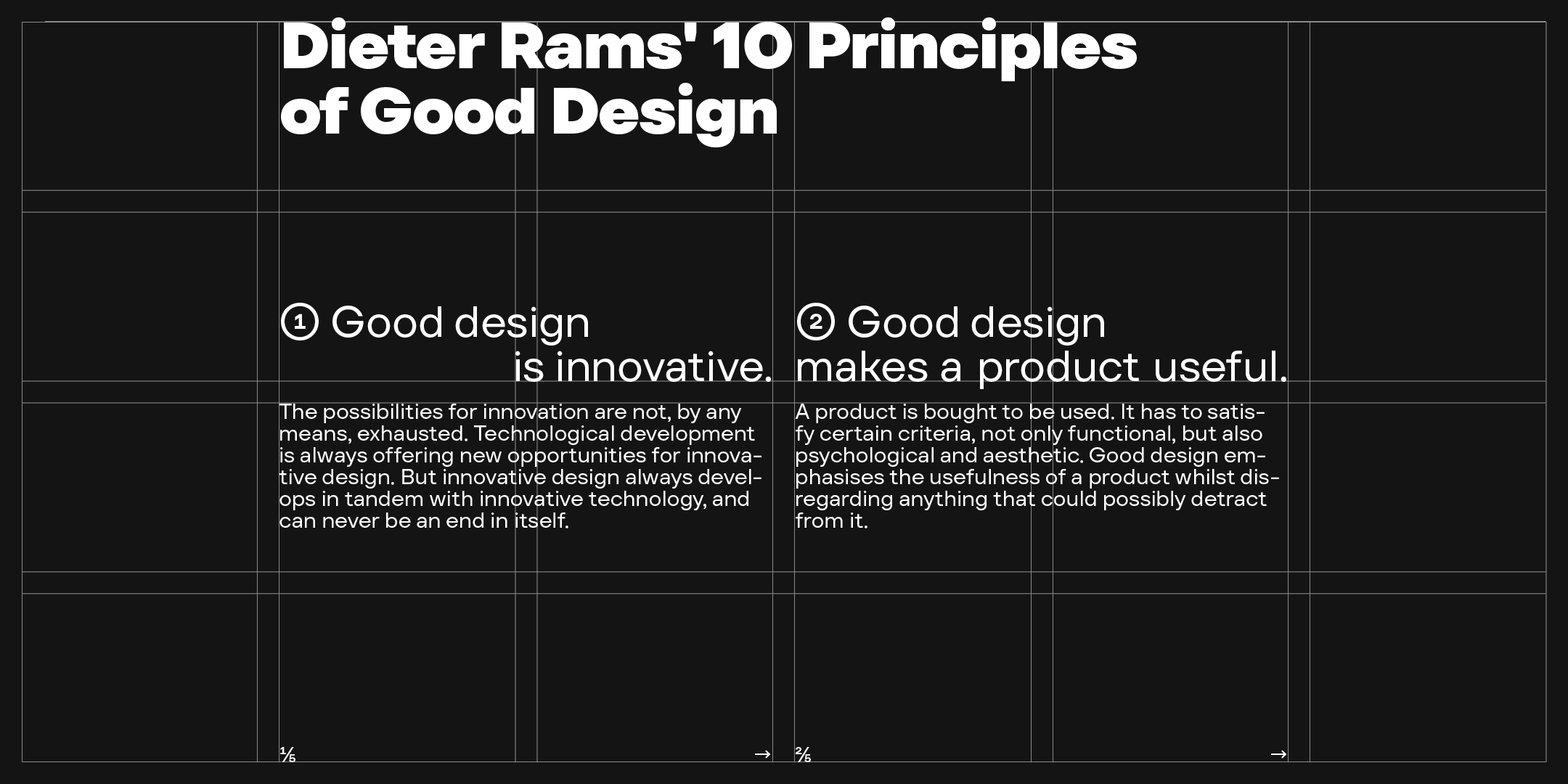 Dieter Rams' 10 Principles of Good Design

① Good design is innovative.

The possibilities for innovation are not, by any means, exhausted. Technological development is always offering new opportunities for innovative design. But innovative design always develops in tandem with innovative technology, and can never be an end in itself.

⅕ →

② Good design makes a product useful.

A product is bought to be used. It has to satisfy certain criteria, not only functional, but also psychological and aesthetic. Good design emphasises the usefulness of a product whilst disregarding anything that could possibly detract from it.

⅖ →